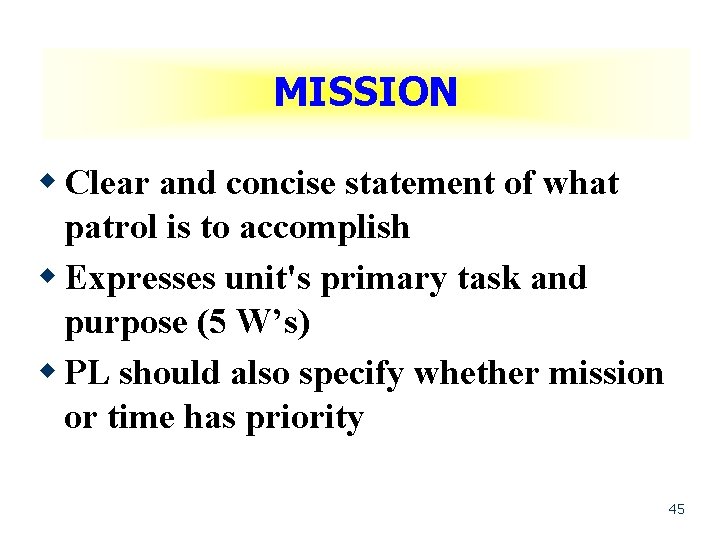 MISSION

◆ Clear and concise statement of what patrol is to accomplish

◆ Expresses unit's primary task and purpose (5 W’s)

◆ PL should also specify whether mission or time has priority

45